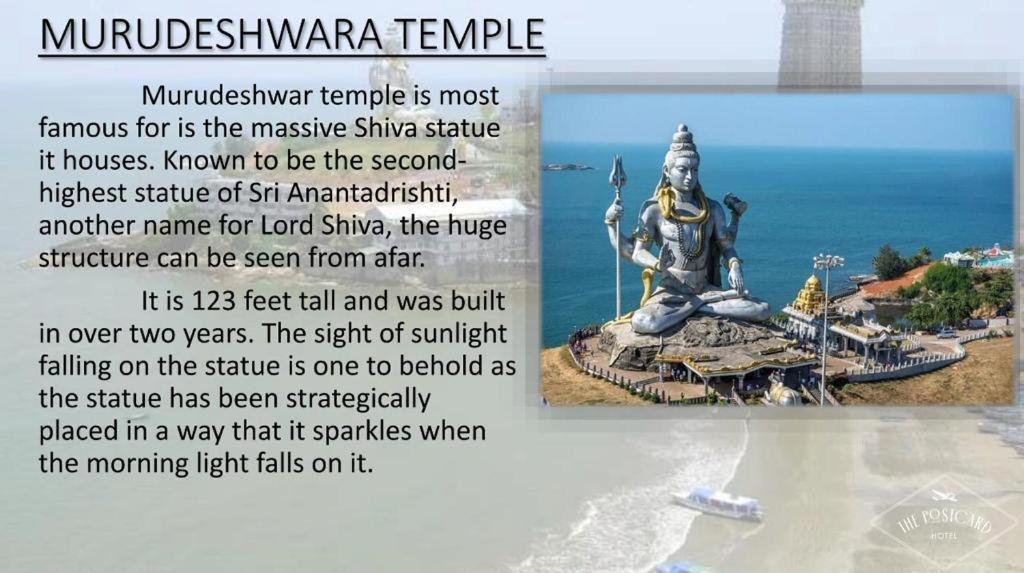 MURUDESHWARA TEMPLE

Murudeshwar temple is most famous for is the massive Shiva statue it houses. Known to be the second-highest statue of Sri Anantadrishti, another name for Lord Shiva, the huge structure can be seen from afar.

It is 123 feet tall and was built in over two years. The sight of sunlight falling on the statue is one to behold as the statue has been strategically placed in a way that it sparkles when the morning light falls on it.

THE POSTCARD HOTEL